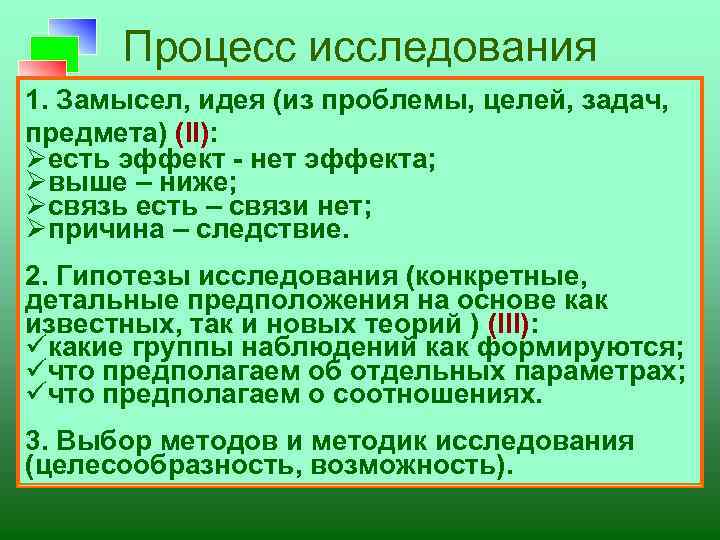 Процесс исследования

1. Замысел, идея (из проблемы, целей, задач, предмета) (II):
➢есть эффект - нет эффекта;
➢выше – ниже;
➢связь есть – связи нет;
➢причина – следствие.

2. Гипотезы исследования (конкретные, детальные предположения на основе как известных, так и новых теорий ) (III):
✓какие группы наблюдений как формируются;
✓что предполагаем об отдельных параметрах;
✓что предполагаем о соотношениях.

3. Выбор методов и методик исследования (целесообразность, возможность).